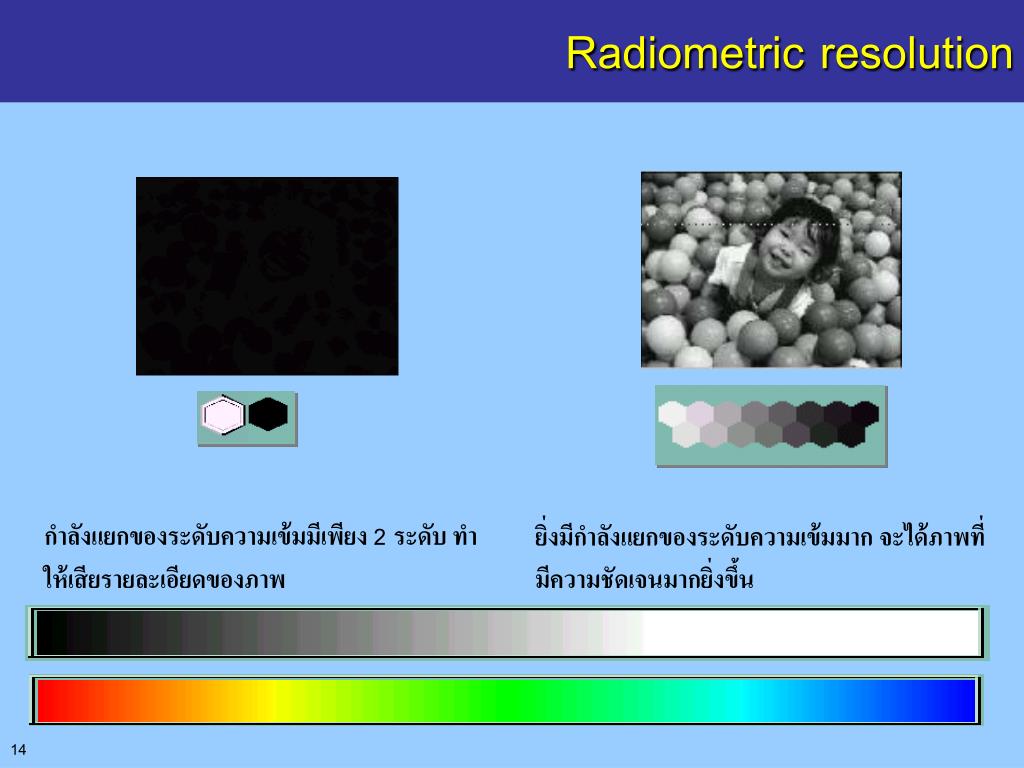 Radiometric resolution

กำลังแยกของระดับความเข้มมีเพียง 2 ระดับ ทำให้เสียรายละเอียดของภาพ

ยิ่งมีกำลังแยกของระดับความเข้มมาก จะได้ภาพที่มีความชัดเจนมากยิ่งขึ้น

14